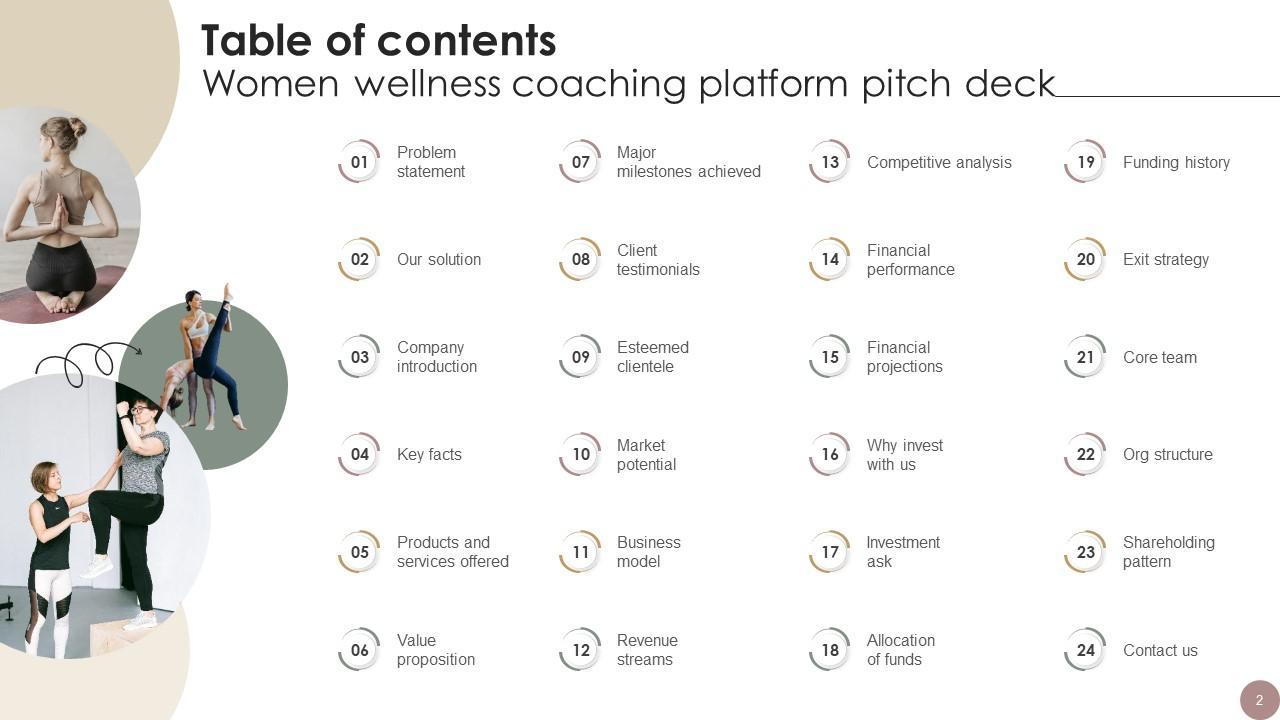 Table of contents
Women wellness coaching platform pitch deck

01 Problem statement
02 Our solution
03 Company introduction
04 Key facts
05 Products and services offered
06 Value proposition

07 Major milestones achieved
08 Client testimonials
09 Esteemed clientele
10 Market potential
11 Business model
12 Revenue streams

13 Competitive analysis
14 Financial performance
15 Financial projections
16 Why invest with us
17 Investment ask
18 Allocation of funds

19 Funding history
20 Exit strategy
21 Core team
22 Org structure
23 Shareholding pattern
24 Contact us

2